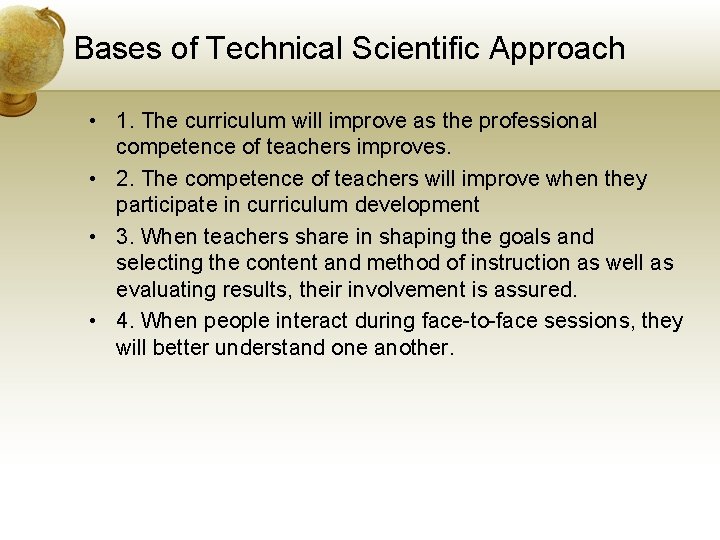 Bases of Technical Scientific Approach

• 1. The curriculum will improve as the professional competence of teachers improves.
• 2. The competence of teachers will improve when they participate in curriculum development
• 3. When teachers share in shaping the goals and selecting the content and method of instruction as well as evaluating results, their involvement is assured.
• 4. When people interact during face-to-face sessions, they will better understand one another.